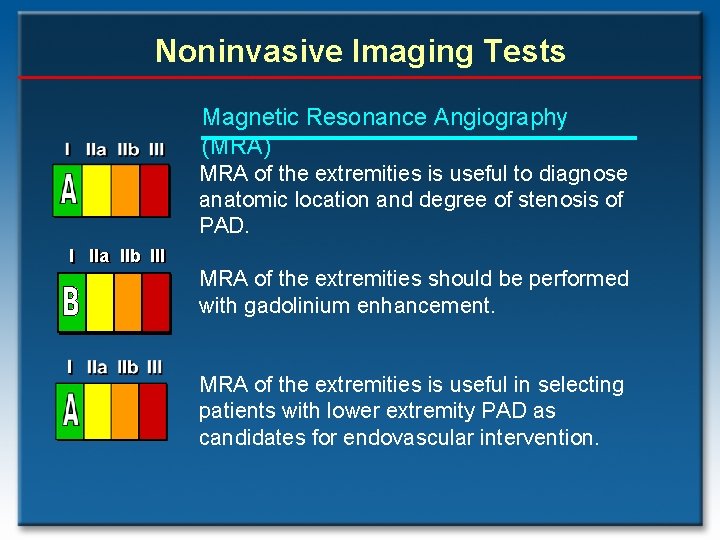 Noninvasive Imaging Tests

Magnetic Resonance Angiography (MRA)

I IIa IIb III
A

MRA of the extremities is useful to diagnose anatomic location and degree of stenosis of PAD.

I IIa IIb III
B

MRA of the extremities should be performed with gadolinium enhancement.

I IIa IIb III
A

MRA of the extremities is useful in selecting patients with lower extremity PAD as candidates for endovascular intervention.